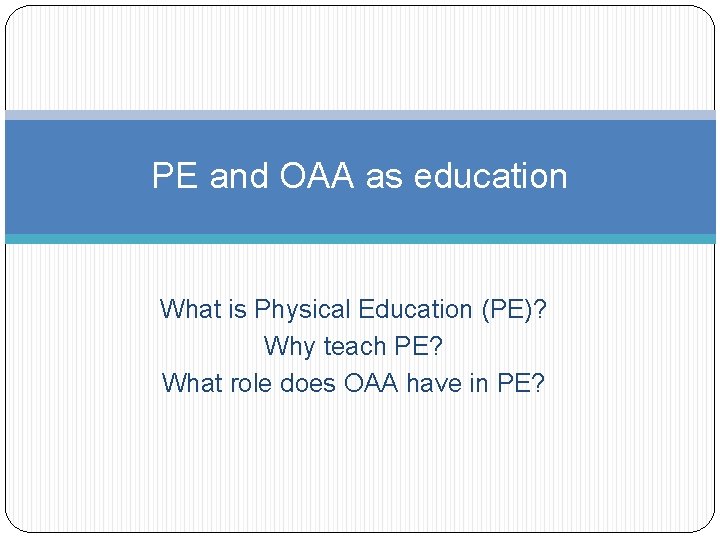 PE and OAA as education

What is Physical Education (PE)?
Why teach PE?
What role does OAA have in PE?